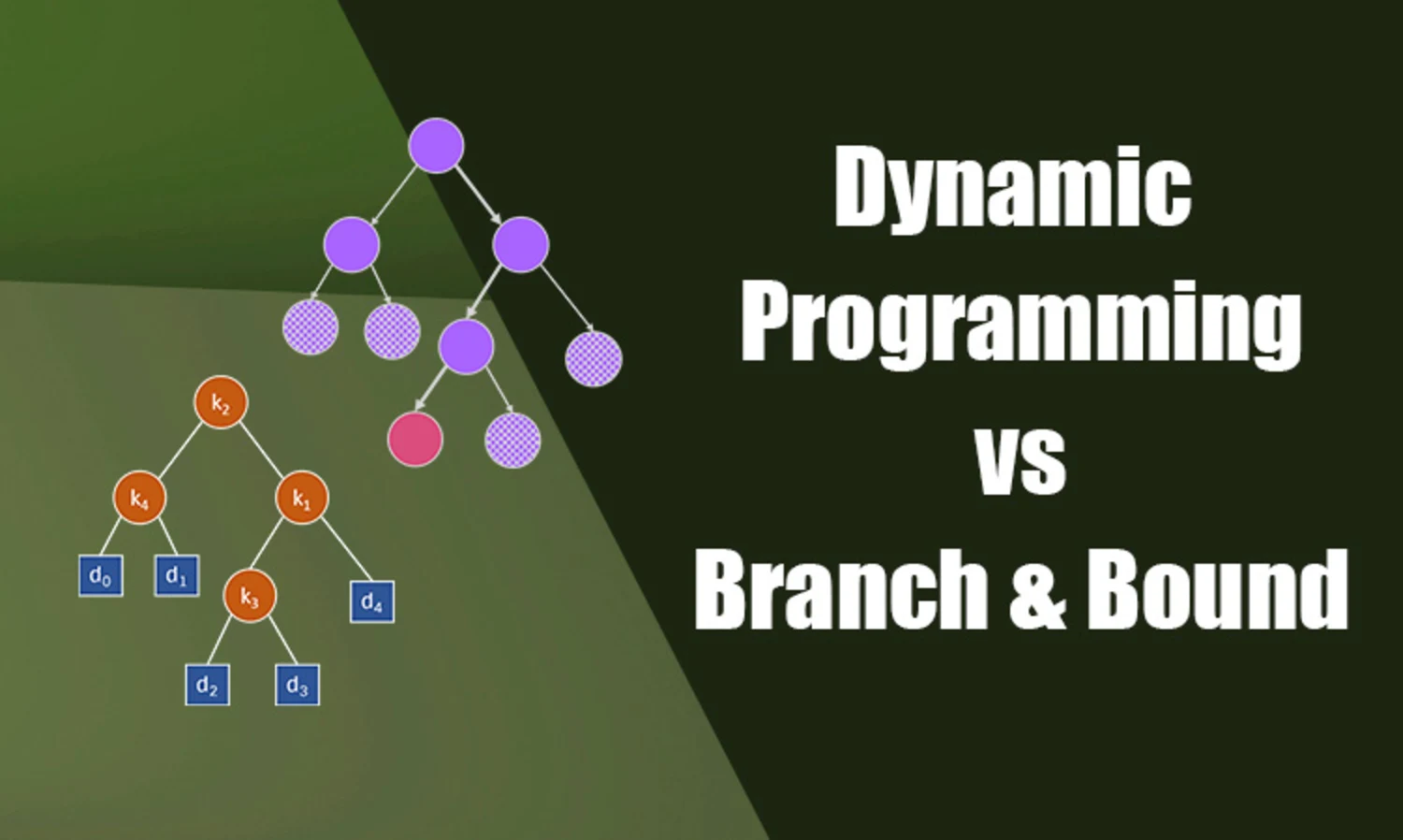 $k_2$

$k_4$

$k_1$

$d_0$

$d_1$

$k_3$

$d_4$

$d_2$

$d_3$

Dynamic Programming vs Branch & Bound